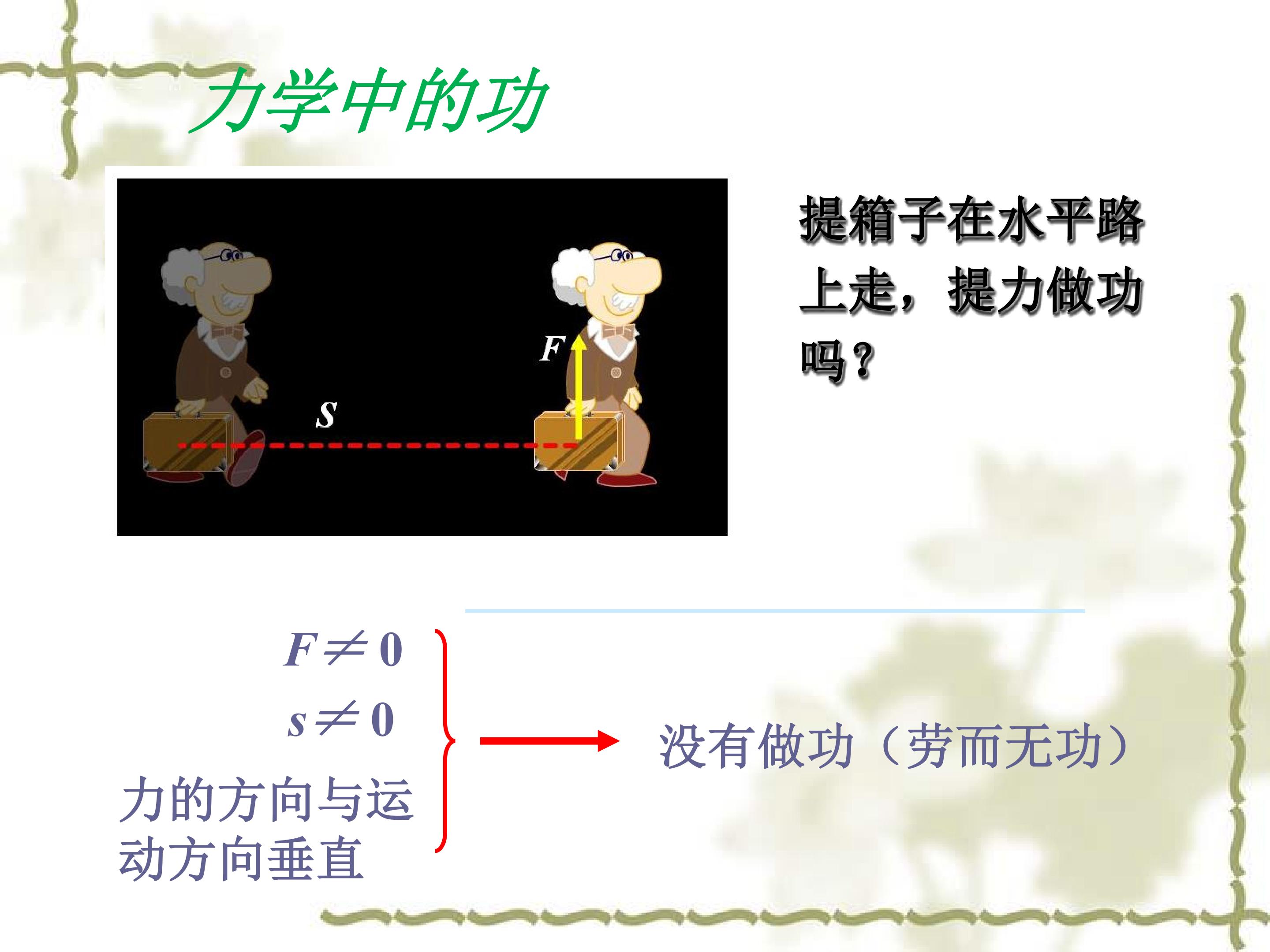 力学中的功

F

s

提箱子在水平路上走，提力做功吗？

$F \neq 0$

$s \neq 0$

力的方向与运动方向垂直

没有做功（劳而无功）